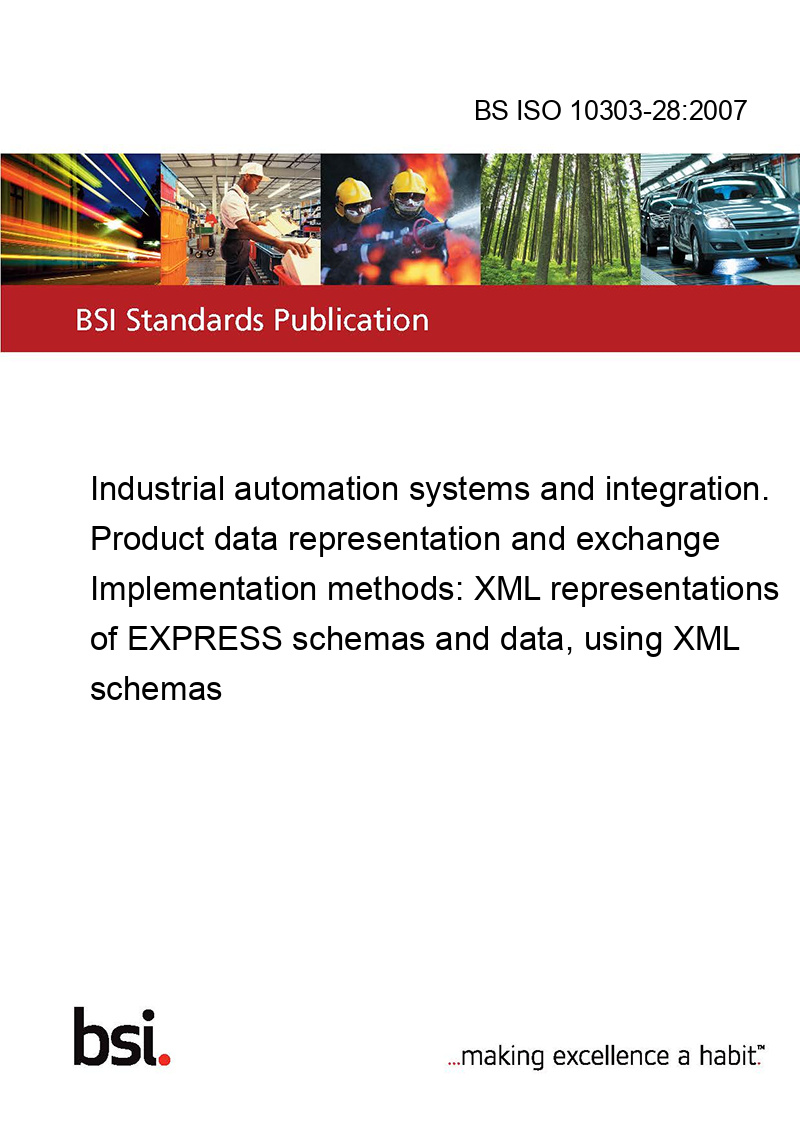 BS ISO 10303-28:2007

BSI Standards Publication

Industrial automation systems and integration. Product data representation and exchange Implementation methods: XML representations of EXPRESS schemas and data, using XML schemas

bsi.

...making excellence a habit.™